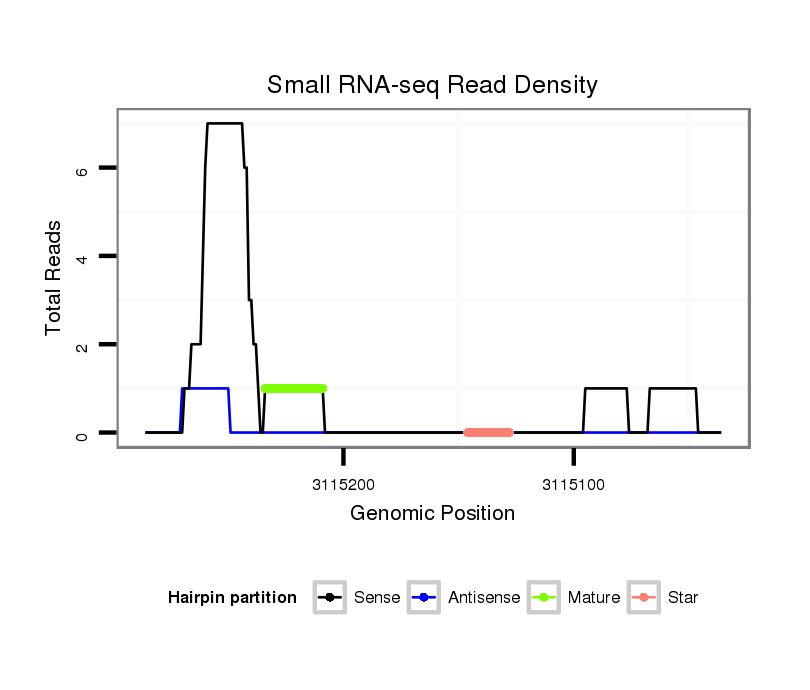 Small RNA-seq Read Density

Total Reads

6
4
2
0

3115200
3115100

Genomic Position

Hairpin partition Sense Antisense Mature Star